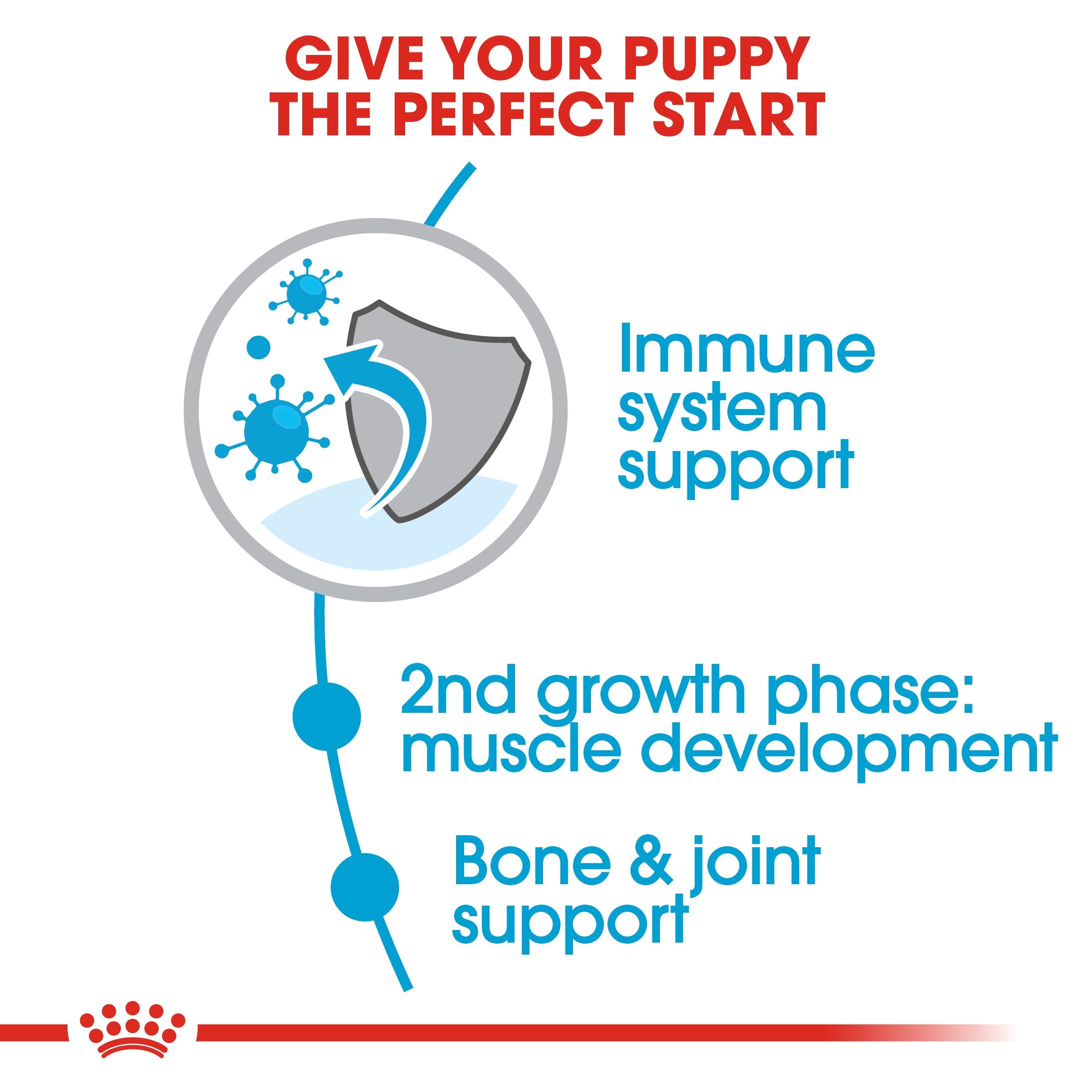 GIVE YOUR PUPPY THE PERFECT START

Immune system support

2nd growth phase: muscle development

Bone & joint support